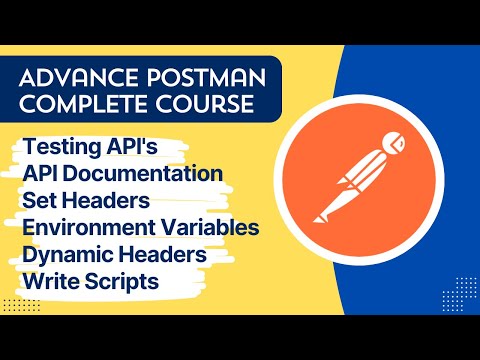 ADVANCE POSTMAN COMPLETE COURSE

Testing API's
API Documentation
Set Headers
Environment Variables
Dynamic Headers
Write Scripts